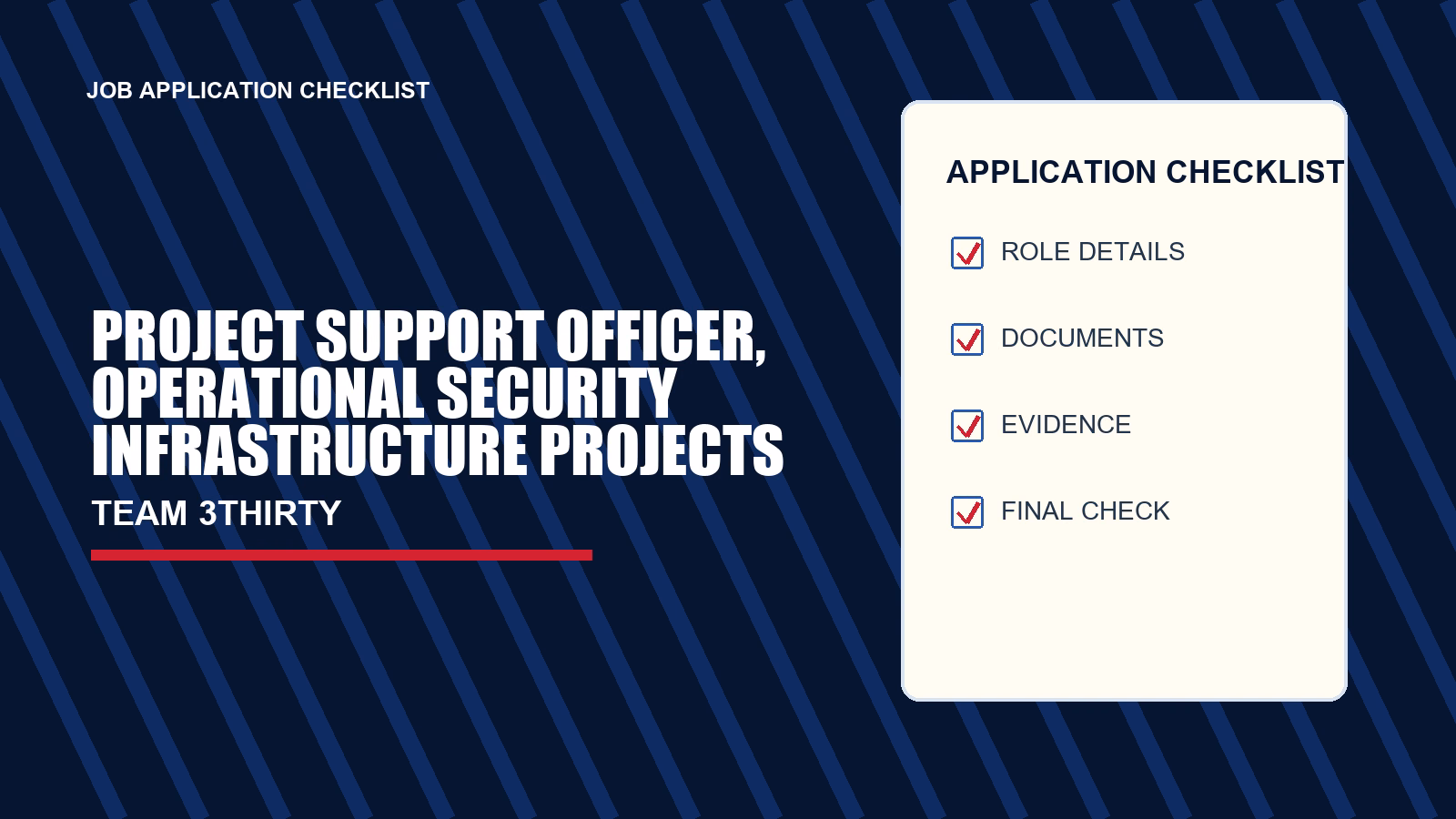 JOB APPLICATION CHECKLIST

PROJECT SUPPORT OFFICER, OPERATIONAL SECURITY INFRASTRUCTURE PROJECTS

TEAM 3THIRTY

APPLICATION CHECKLIST

☑ ROLE DETAILS

☑ DOCUMENTS

☑ EVIDENCE

☑ FINAL CHECK